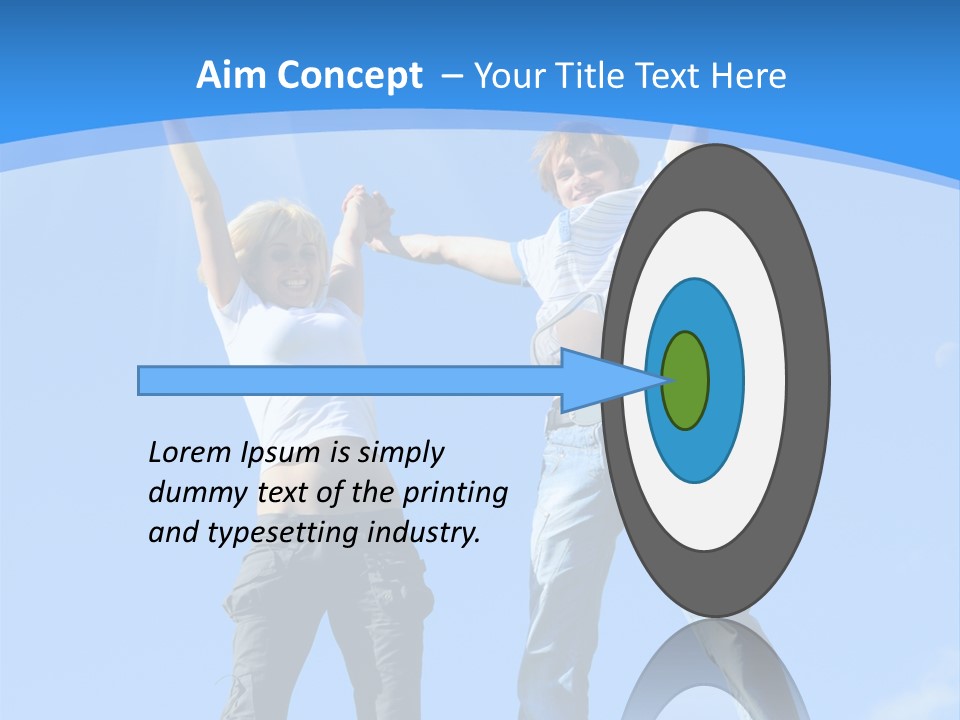 Aim Concept – Your Title Text Here

Lorem Ipsum is simply dummy text of the printing and typesetting industry.